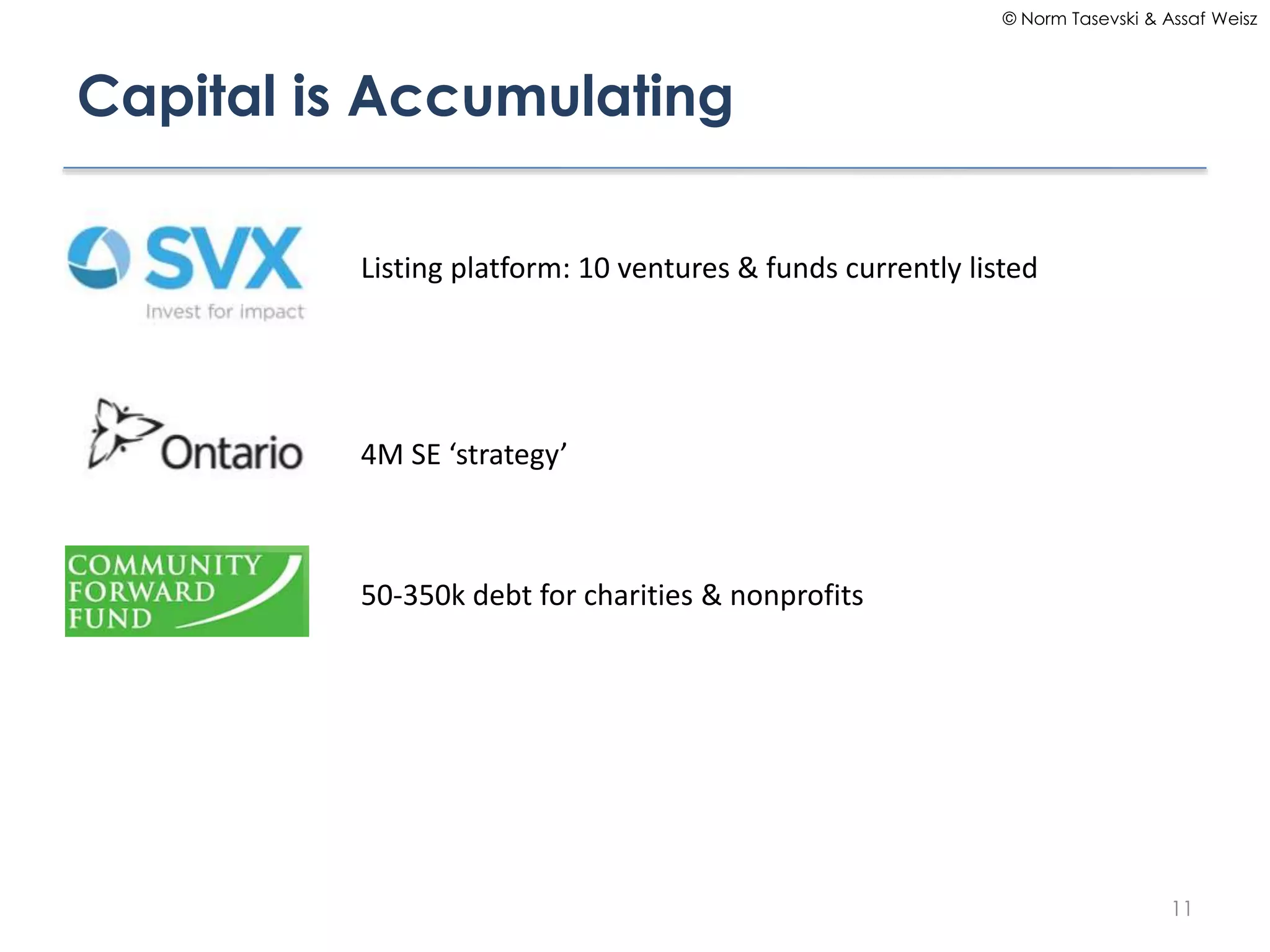 © Norm Tasevski & Assaf Weisz

Capital is Accumulating

SVX
Invest for impact

Listing platform: 10 ventures & funds currently listed

Ontario

4M SE ‘strategy’

COMMUNITY
FORWARD
FUND

50-350k debt for charities & nonprofits

11